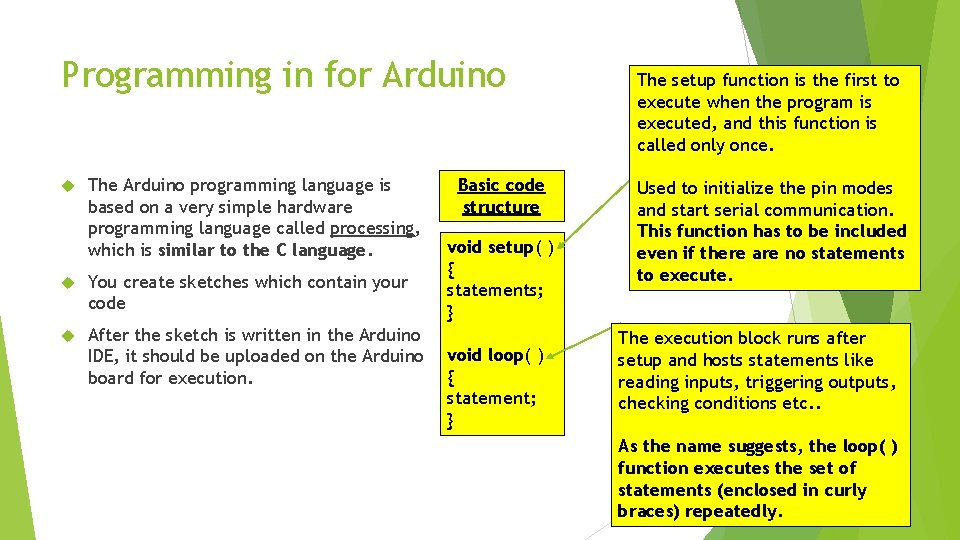 Programming in for Arduino

The Arduino programming language is based on a very simple hardware programming language called processing, which is similar to the C language.

You create sketches which contain your code

After the sketch is written in the Arduino IDE, it should be uploaded on the Arduino board for execution.

Basic code structure

void setup( )
{
statements;
}

void loop( )
{
statement;
}

The setup function is the first to execute when the program is executed, and this function is called only once.

Used to initialize the pin modes and start serial communication. This function has to be included even if there are no statements to execute.

The execution block runs after setup and hosts statements like reading inputs, triggering outputs, checking conditions etc..

As the name suggests, the loop( ) function executes the set of statements (enclosed in curly braces) repeatedly.